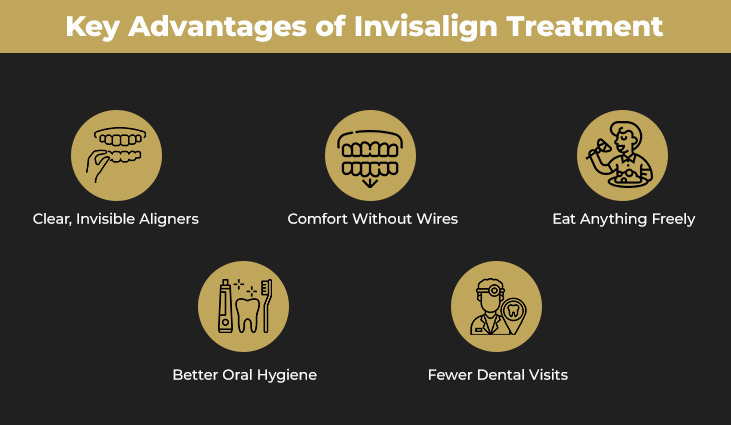 Key Advantages of Invisalign Treatment

Clear, Invisible Aligners

Comfort Without Wires

Eat Anything Freely

Better Oral Hygiene

Fewer Dental Visits